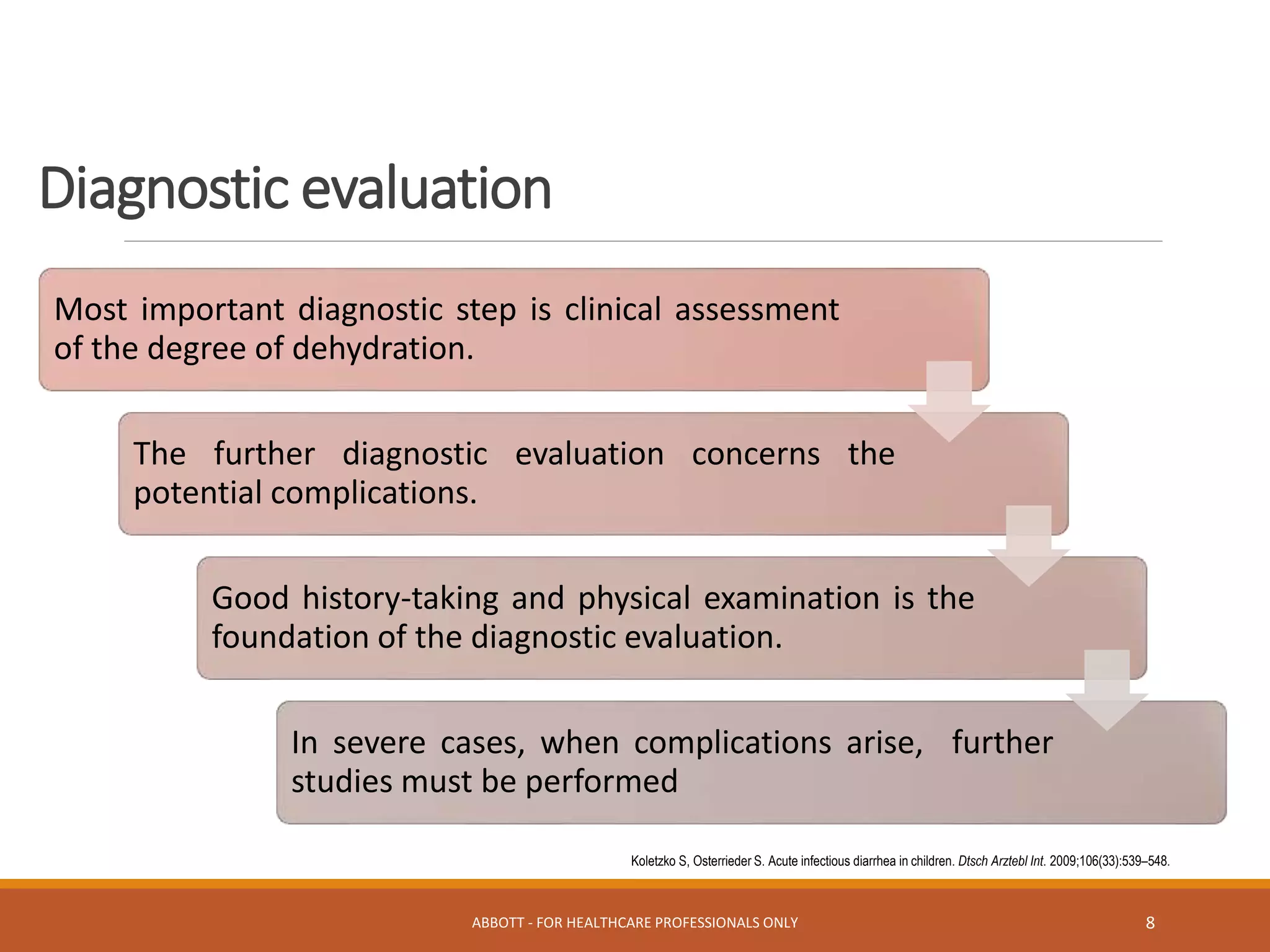 Diagnostic evaluation

Most important diagnostic step is clinical assessment of the degree of dehydration.

The further diagnostic evaluation concerns the potential complications.

Good history-taking and physical examination is the foundation of the diagnostic evaluation.

In severe cases, when complications arise, further studies must be performed

Koletzko S, Osterrieder S. Acute infectious diarrhea in children. Dtsch Arztebl Int. 2009;106(33):539–548.

ABBOTT - FOR HEALTHCARE PROFESSIONALS ONLY

8